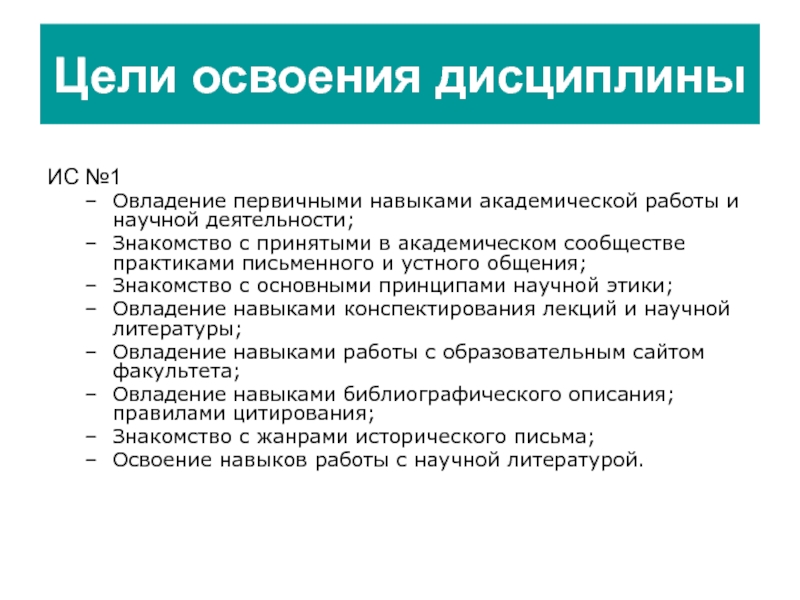 Цели освоения дисциплины

ИС №1

– Овладение первичными навыками академической работы и научной деятельности;
– Знакомство с принятыми в академическом сообществе практиками письменного и устного общения;
– Знакомство с основными принципами научной этики;
– Овладение навыками конспектирования лекций и научной литературы;
– Овладение навыками работы с образовательным сайтом факультета;
– Овладение навыками библиографического описания; правилами цитирования;
– Знакомство с жанрами исторического письма;
– Освоение навыков работы с научной литературой.